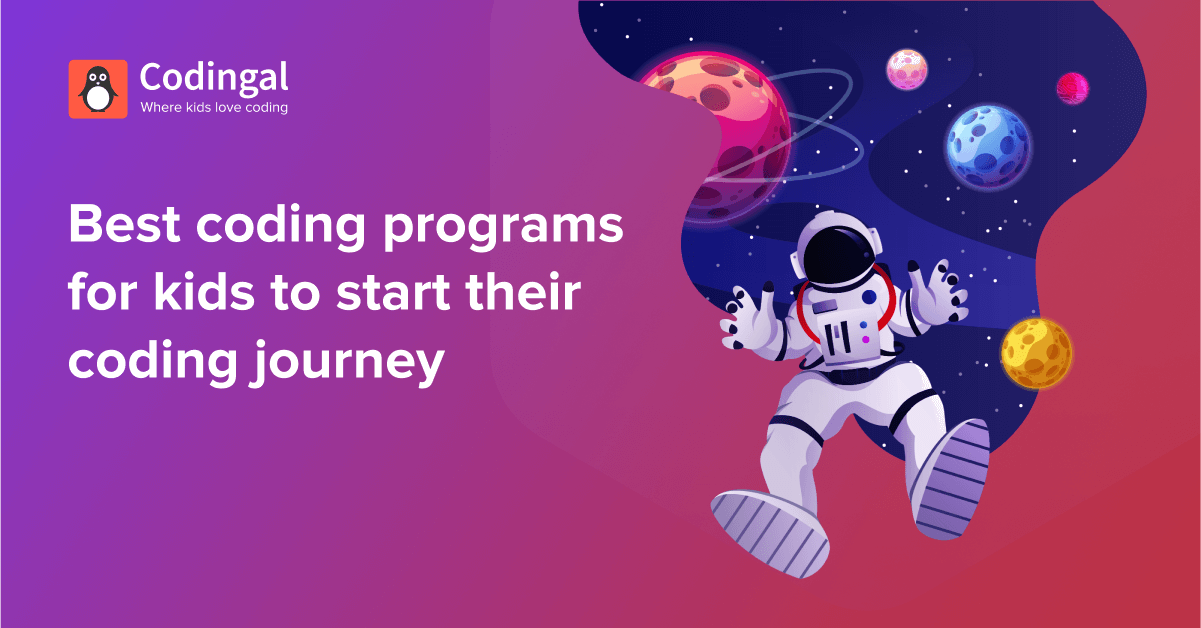 Codingal
Where kids love coding

Best coding programs for kids to start their coding journey